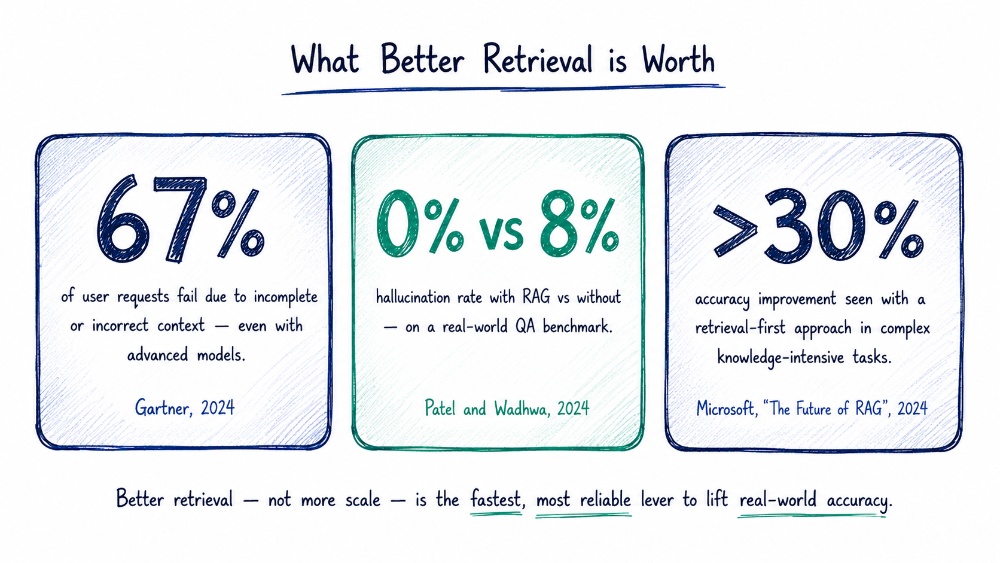 What Better Retrieval is Worth

67%

of user requests fail due to incomplete or incorrect context — even with advanced models.

Gartner, 2024

0% vs 8%

hallucination rate with RAG vs without — on a real-world QA benchmark.

Patel and Wadhwa, 2024

>30%

accuracy improvement seen with a retrieval-first approach in complex knowledge-intensive tasks.

Microsoft, "The Future of RAG", 2024

Better retrieval — not more scale — is the fastest, most reliable lever to lift real-world accuracy.